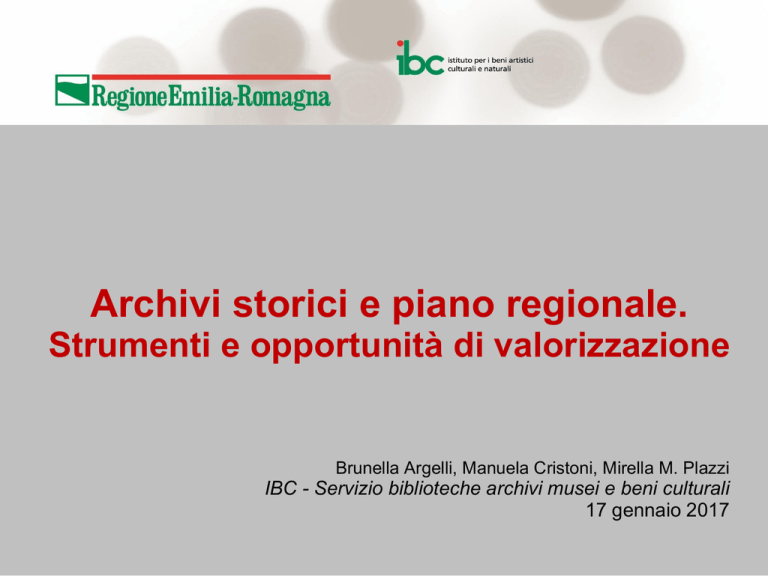 RegioneEmilia-Romagna

ibc istituto per i beni artistici culturali e naturali

Archivi storici e piano regionale.
Strumenti e opportunità di valorizzazione

Brunella Argelli, Manuela Cristoni, Mirella M. Plazzi
IBC - Servizio biblioteche archivi musei e beni culturali
17 gennaio 2017